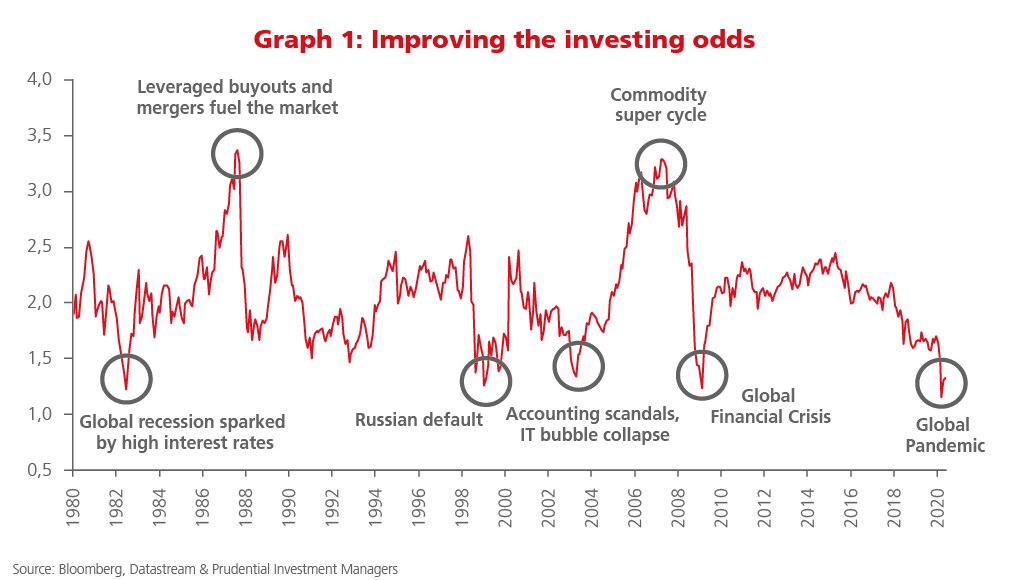 Graph 1: Improving the investing odds

4,0
3,5
3,0
2,5
2,0
1,5
1,0
0,5

Leveraged buyouts and mergers fuel the market

Commodity super cycle

Global recession sparked by high interest rates

Russian default

Accounting scandals, IT bubble collapse

Global Financial Crisis

Global Pandemic

1980 1982 1984 1986 1988 1990 1992 1994 1996 1998 2000 2002 2004 2006 2008 2010 2012 2014 2016 2018 2020

Source: Bloomberg, Datastream & Prudential Investment Managers